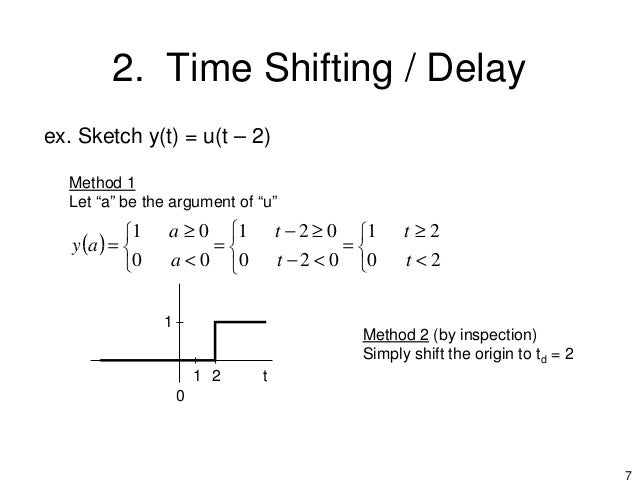 2. Time Shifting / Delay

ex. Sketch y(t) = u(t – 2)

Method 1
Let “a” be the argument of “u”

$y(a) = \begin{cases} 1 & a \geq 0 \\ 0 & a < 0 \end{cases} = \begin{cases} 1 & t-2 \geq 0 \\ 0 & t-2 < 0 \end{cases} = \begin{cases} 1 & t \geq 2 \\ 0 & t < 2 \end{cases}$

1
1 2 t
0

Method 2 (by inspection)
Simply shift the origin to $t_d$ = 2

7